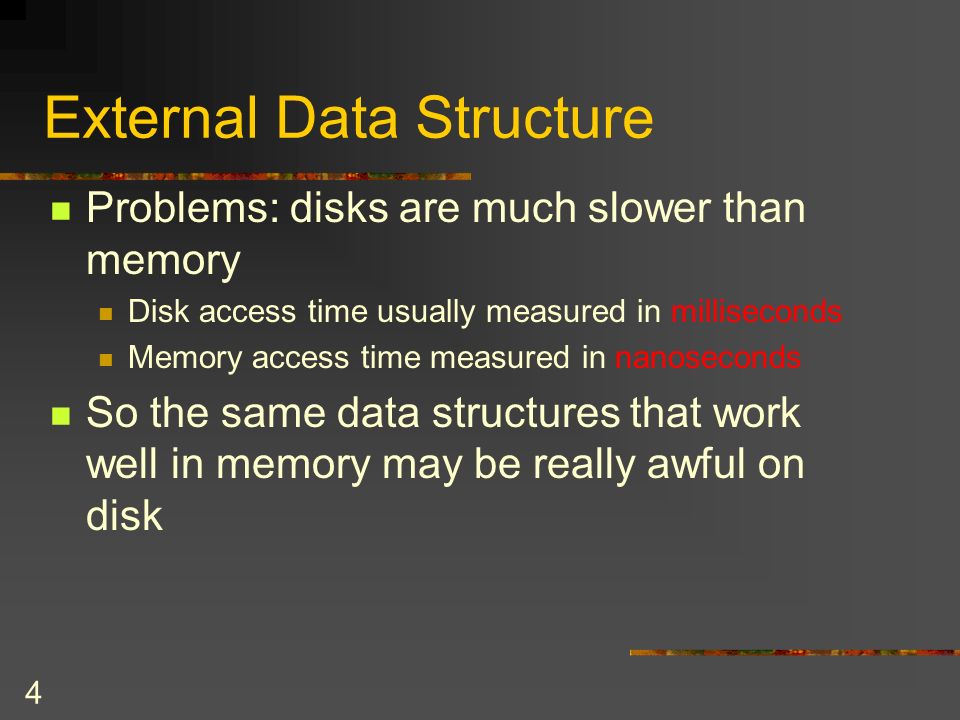 External Data Structure

Problems: disks are much slower than memory

Disk access time usually measured in milliseconds

Memory access time measured in nanoseconds

So the same data structures that work well in memory may be really awful on disk

4